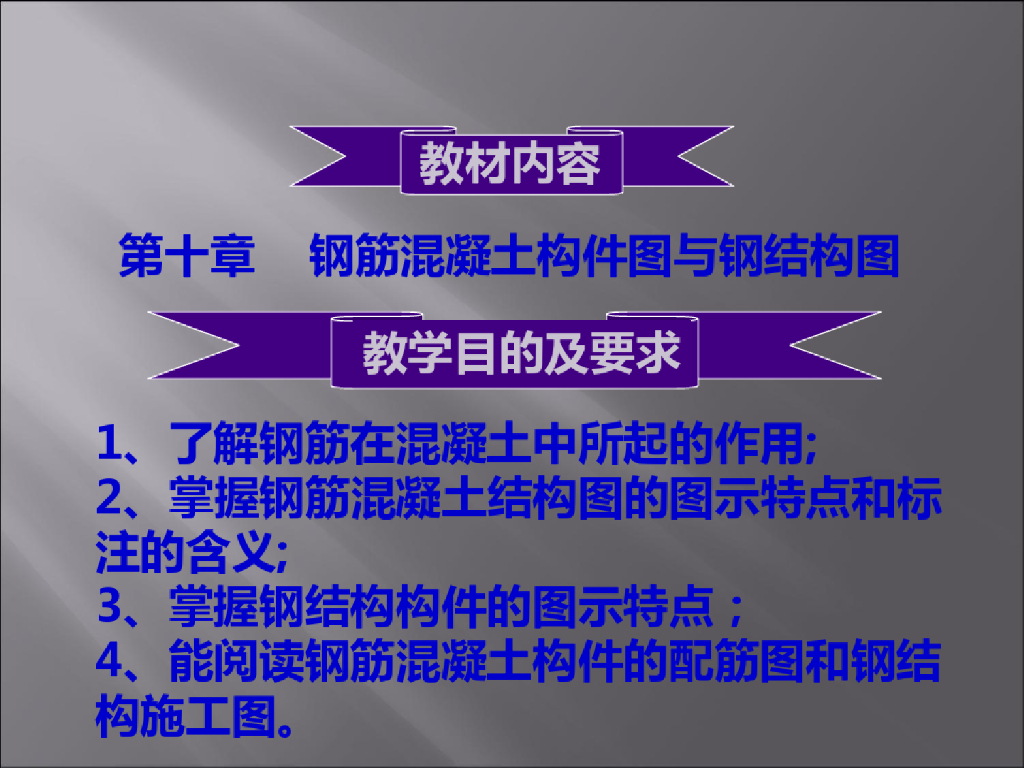 教材内容

第十章　钢筋混凝土构件图与钢结构图

教学目的及要求

1、了解钢筋在混凝土中所起的作用;
2、掌握钢筋混凝土结构图的图示特点和标注的含义;
3、掌握钢结构构件的图示特点；
4、能阅读钢筋混凝土构件的配筋图和钢结构施工图。